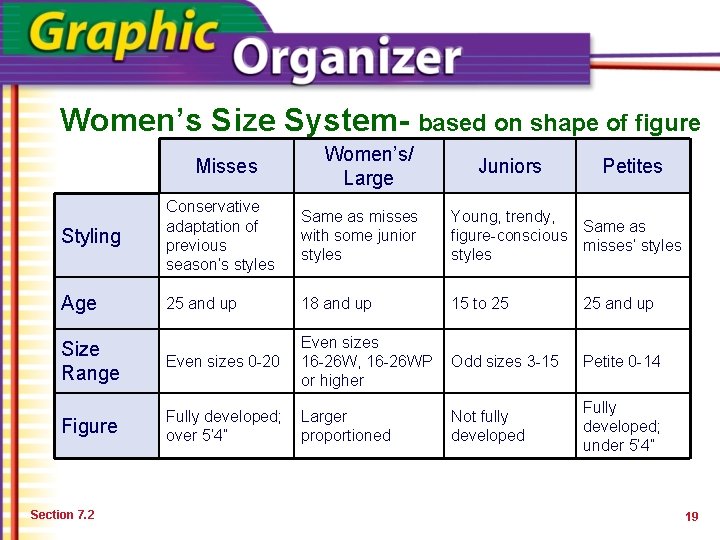 Graphic Organizer

Women's Size System- based on shape of figure

| | Misses | Women's/ Large | Juniors | Petites |
|---|---|---|---|---|
| Styling | Conservative adaptation of previous season's styles | Same as misses with some junior styles | Young, trendy, figure-conscious styles | Same as misses' styles |
| Age | 25 and up | 18 and up | 15 to 25 | 25 and up |
| Size Range | Even sizes 0-20 | Even sizes 16-26W, 16-26WP or higher | Odd sizes 3-15 | Petite 0-14 |
| Figure | Fully developed; over 5'4" | Larger proportioned | Not fully developed | Fully developed; under 5'4" |

Section 7.2

19